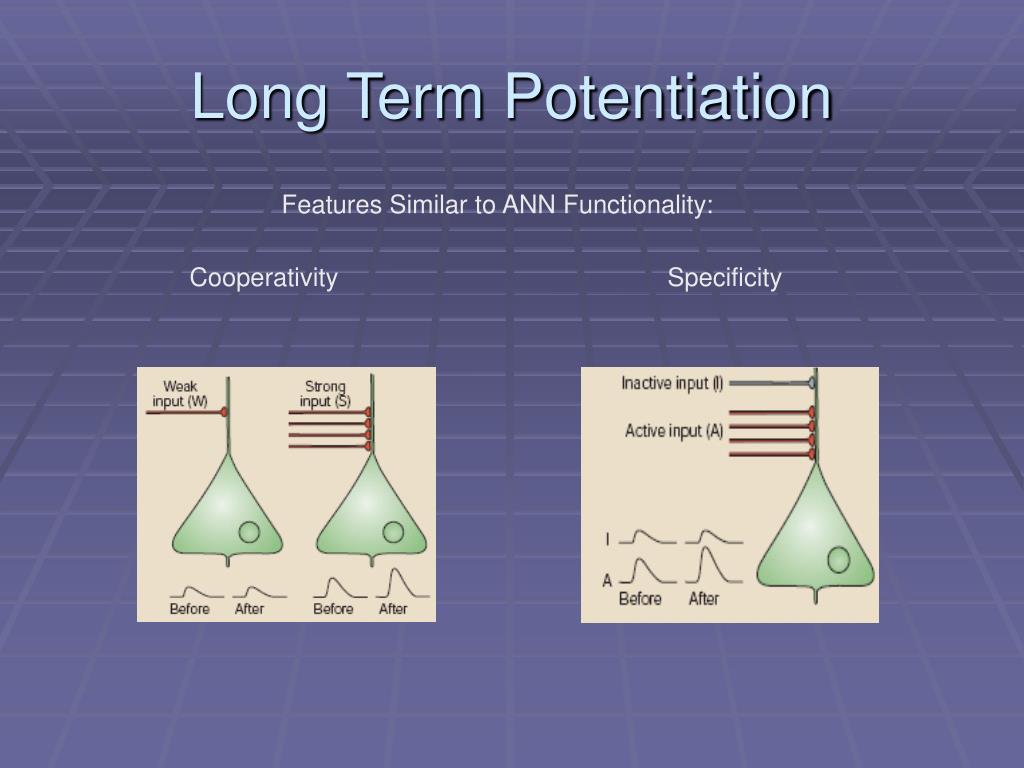 Long Term Potentiation

Features Similar to ANN Functionality:

Cooperativity

Specificity

Weak input (W)

Strong input (S)

Before

After

Before

After

Inactive input (I)

Active input (A)

I

A

Before

After